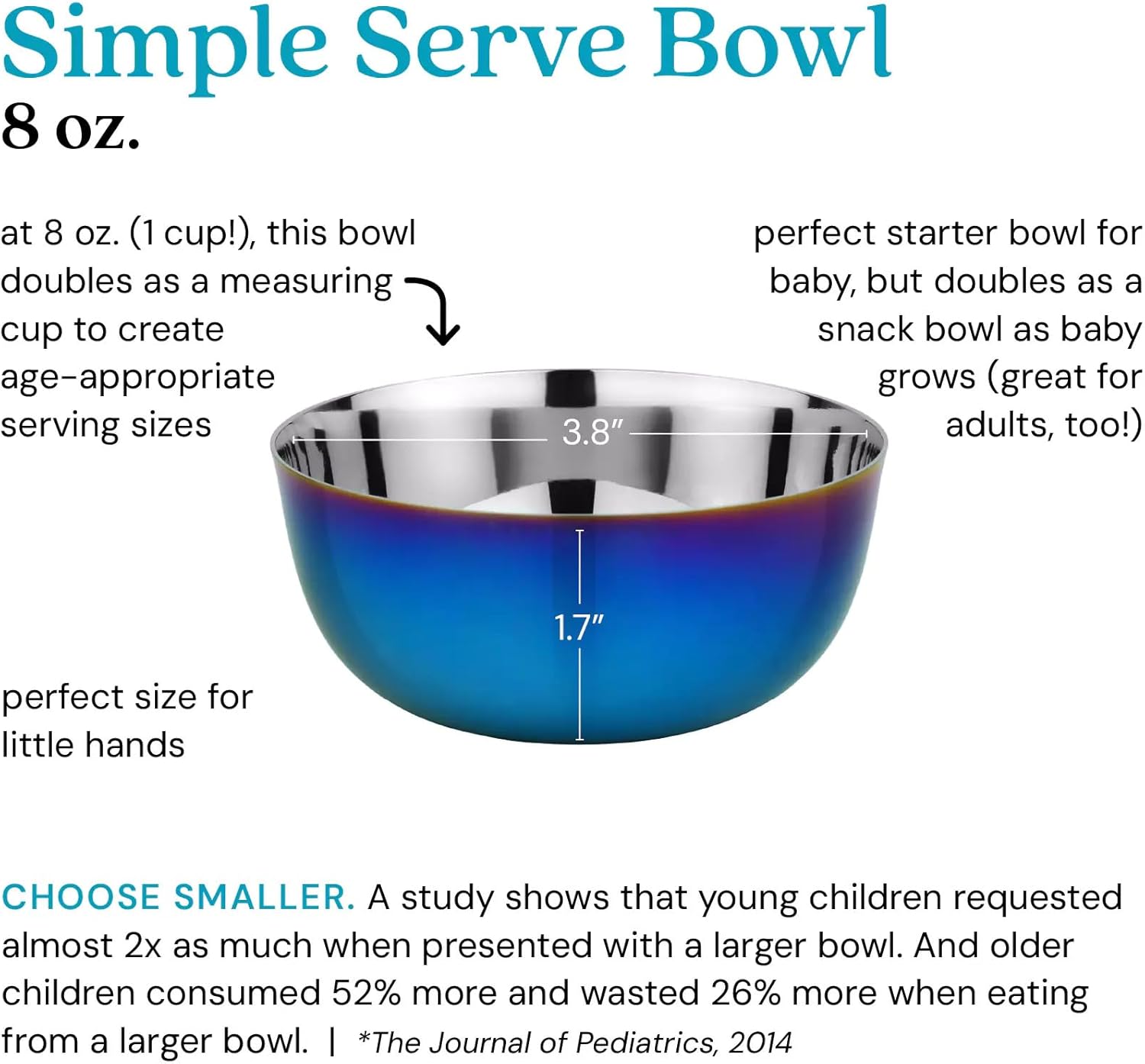 Simple Serve Bowl
8 oz.

at 8 oz. (1 cup!), this bowl doubles as a measuring cup to create age-appropriate serving sizes

perfect starter bowl for baby, but doubles as a snack bowl as baby grows (great for adults, too!)

3.8"

1.7"

perfect size for little hands

CHOOSE SMALLER. A study shows that young children requested almost 2x as much when presented with a larger bowl. And older children consumed 52% more and wasted 26% more when eating from a larger bowl. | *The Journal of Pediatrics, 2014